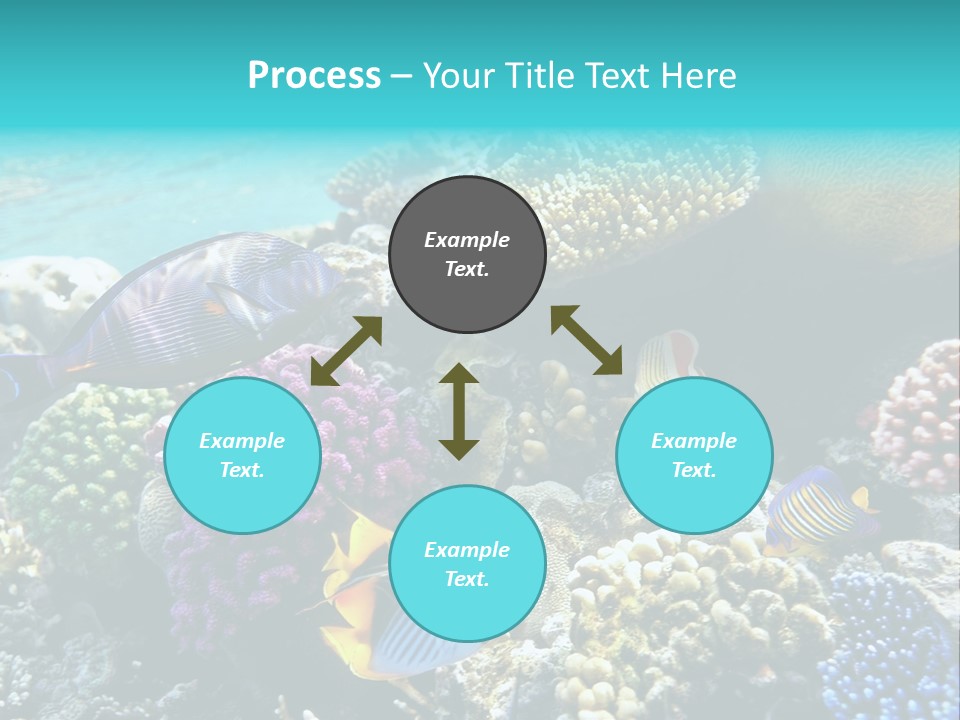 Process – Your Title Text Here

Example Text.

Example Text.

Example Text.

Example Text.